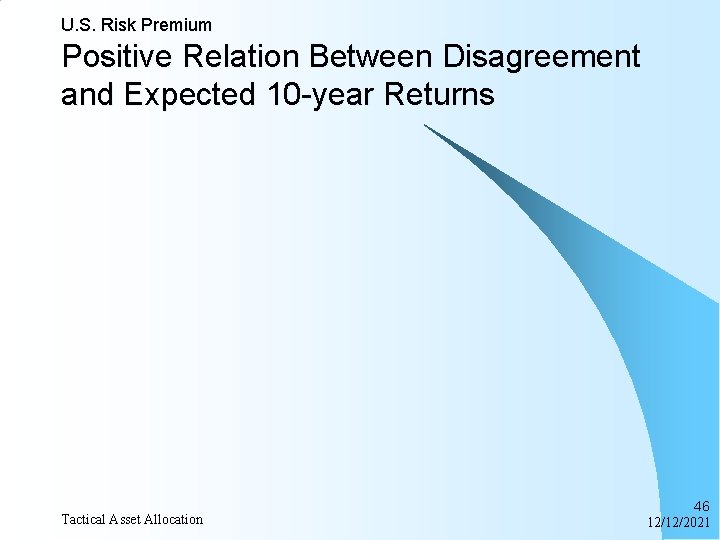 U.S. Risk Premium

Positive Relation Between Disagreement and Expected 10-year Returns

Tactical Asset Allocation

46

12/12/2021